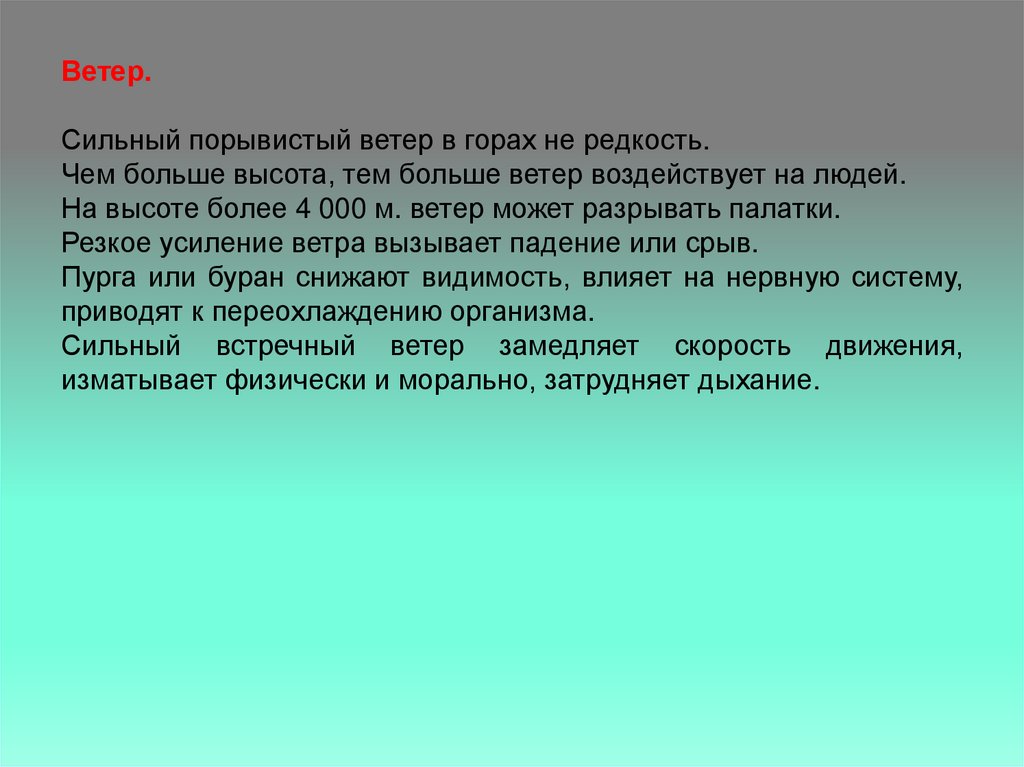 Ветер.

Сильный порывистый ветер в горах не редкость.
Чем больше высота, тем больше ветер воздействует на людей.
На высоте более 4 000 м. ветер может разрывать палатки.
Резкое усиление ветра вызывает падение или срыв.
Пурга или буран снижают видимость, влияет на нервную систему, приводят к переохлаждению организма.
Сильный встречный ветер замедляет скорость движения, изматывает физически и морально, затрудняет дыхание.